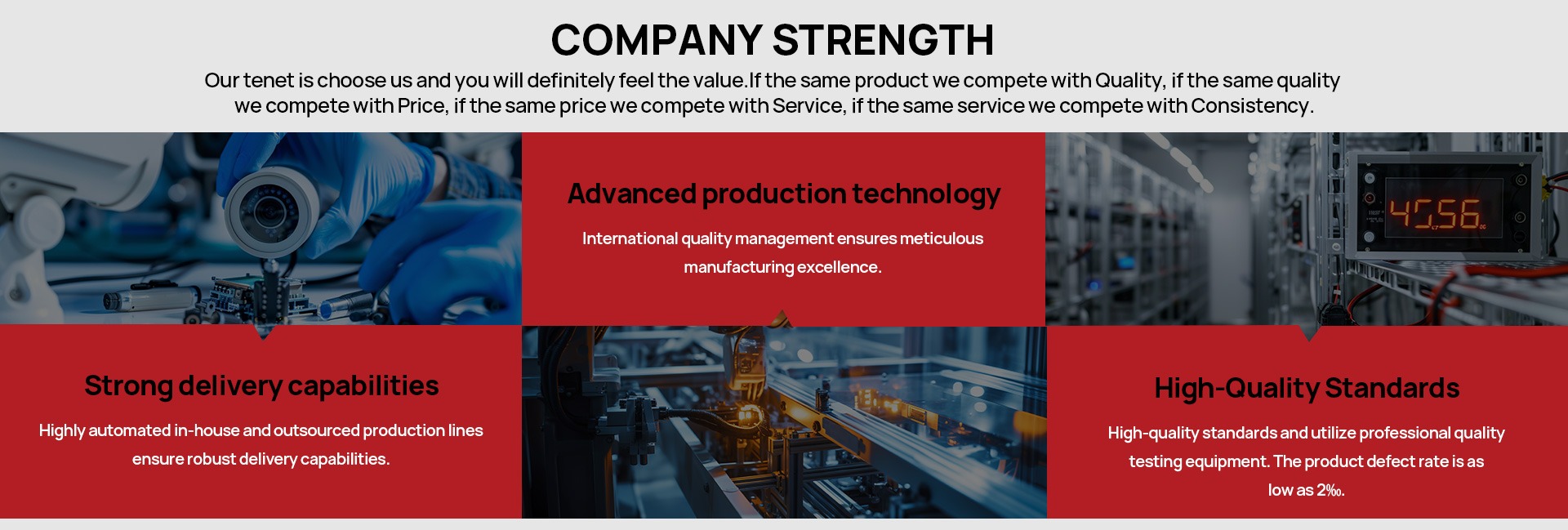 COMPANY STRENGTH

Our tenet is choose us and you will definitely feel the value.If the same product we compete with Quality, if the same quality we compete with Price, if the same price we compete with Service, if the same service we compete with Consistency.

Advanced production technology

International quality management ensures meticulous manufacturing excellence.

45.56

Strong delivery capabilities

Highly automated in-house and outsourced production lines ensure robust delivery capabilities.

High-Quality Standards

High-quality standards and utilize professional quality testing equipment. The product defect rate is as low as 2‰.